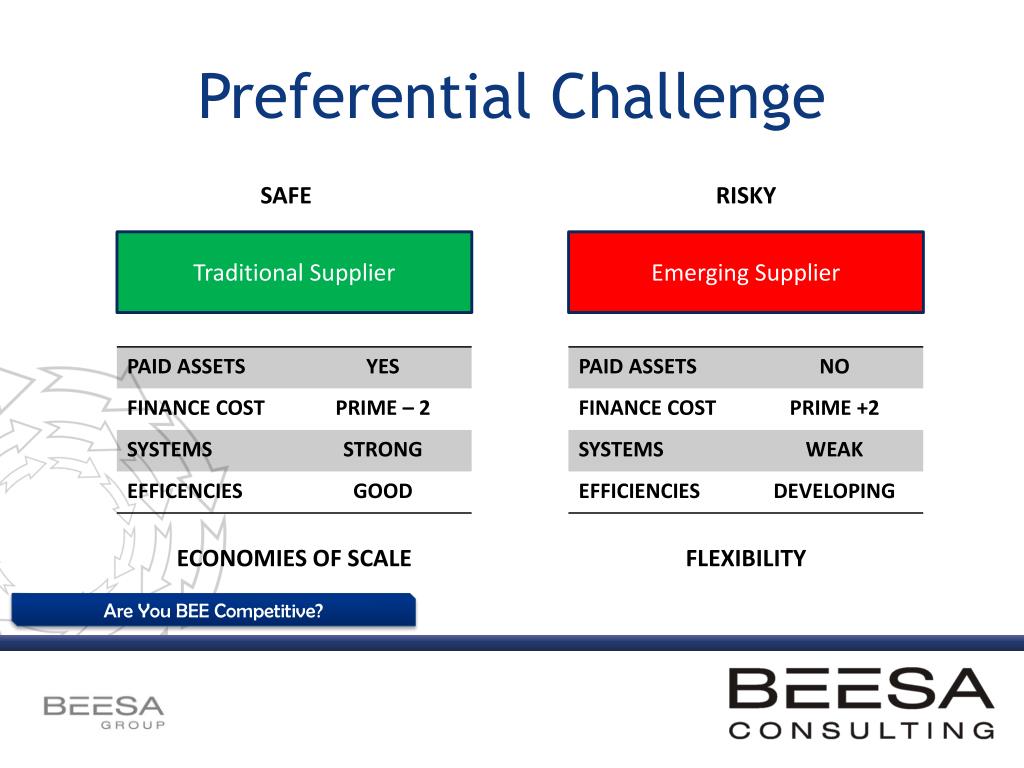 Preferential Challenge

SAFE

Traditional Supplier

| PAID ASSETS | YES |
|---|---|
| FINANCE COST | PRIME – 2 |
| SYSTEMS | STRONG |
| EFFICENCIES | GOOD |

ECONOMIES OF SCALE

RISKY

Emerging Supplier

| PAID ASSETS | NO |
|---|---|
| FINANCE COST | PRIME +2 |
| SYSTEMS | WEAK |
| EFFICIENCIES | DEVELOPING |

FLEXIBILITY

Are You BEE Competitive?

BEESA GROUP

BEESA CONSULTING